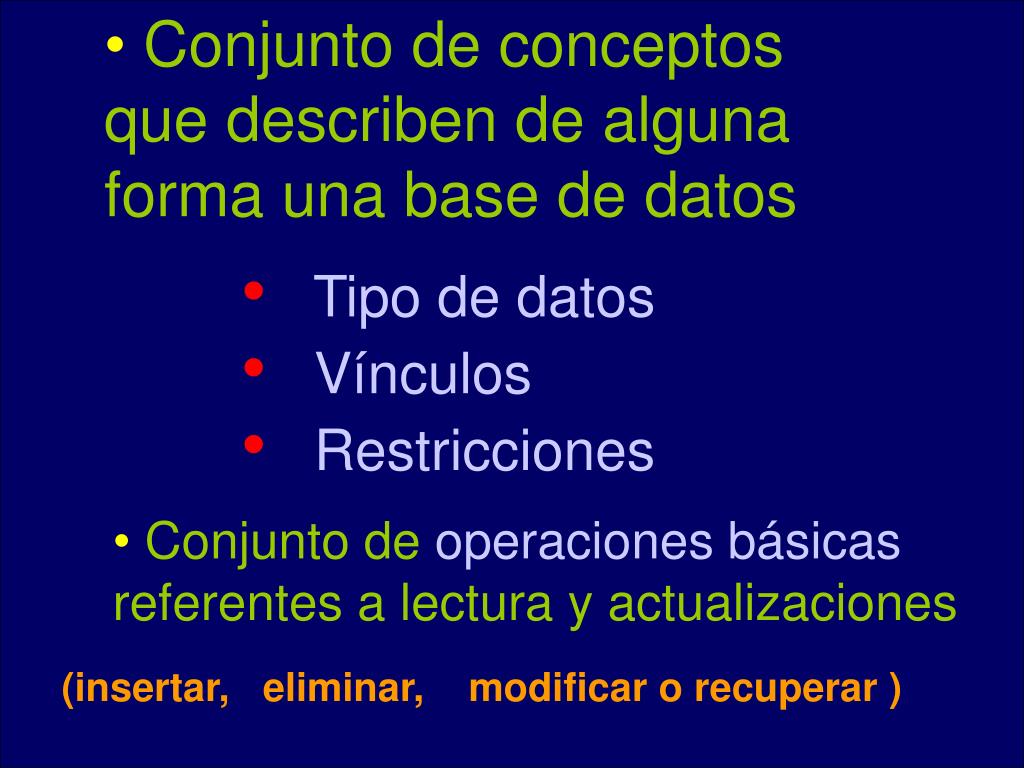 • Conjunto de conceptos que describen de alguna forma una base de datos

• Tipo de datos
• Vínculos
• Restricciones

• Conjunto de operaciones básicas referentes a lectura y actualizaciones

(insertar, eliminar, modificar o recuperar )